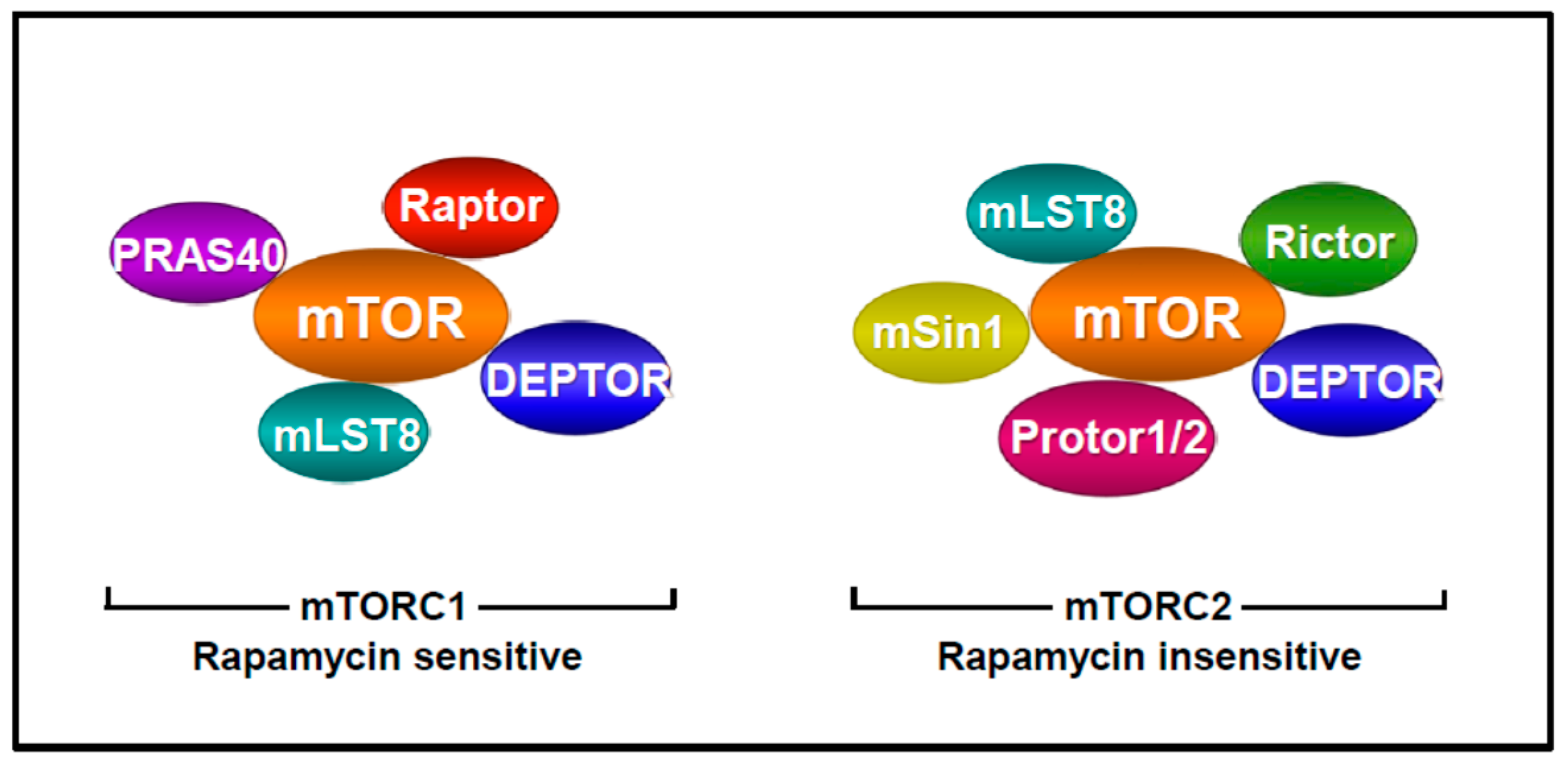 Raptor
PRAS40
mTOR
DEPTOR
mLST8

mTORC1
Rapamycin sensitive

mLST8
Rictor
mSin1
mTOR
DEPTOR
Protor1/2

mTORC2
Rapamycin insensitive